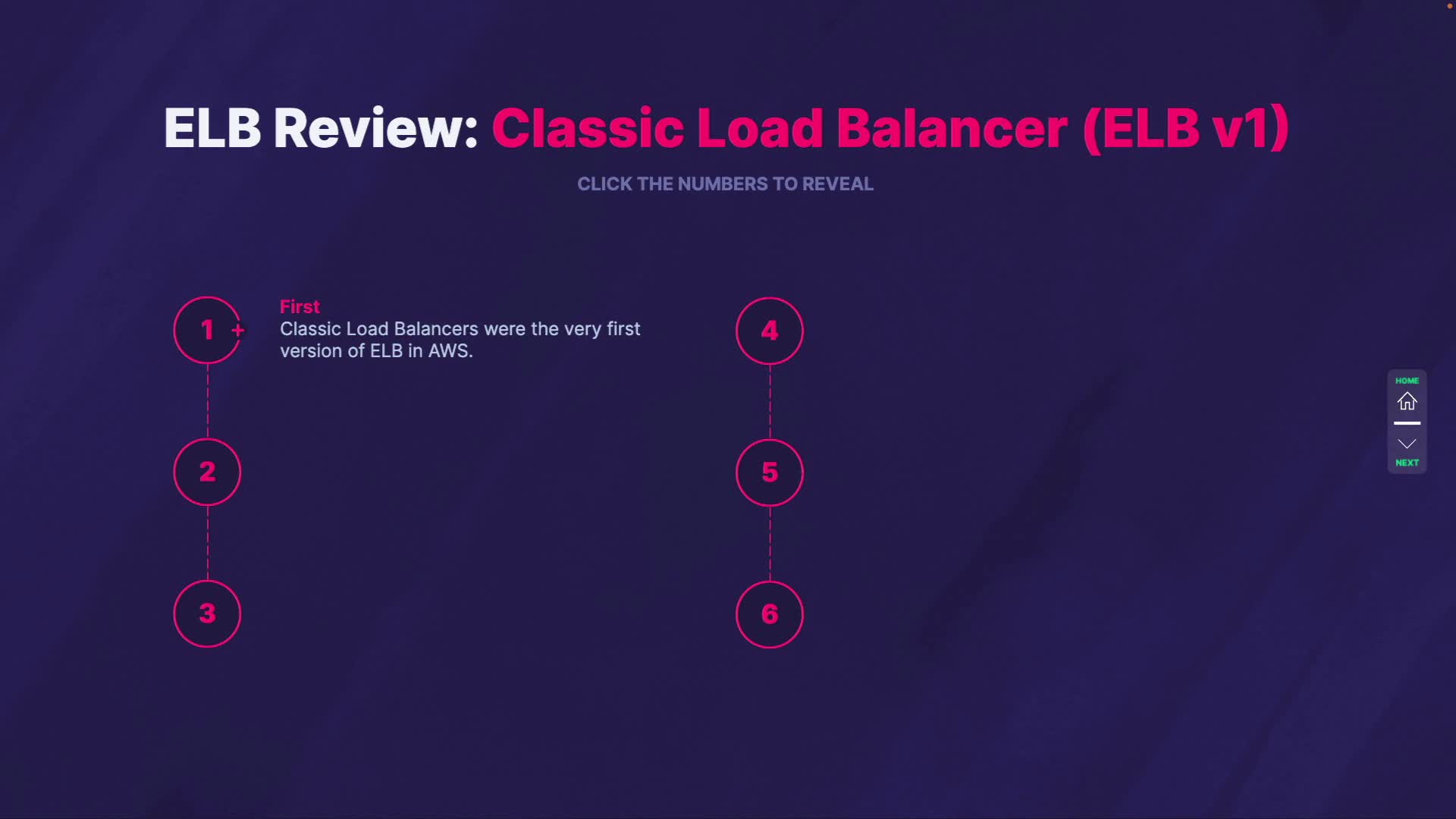 ELB Review: Classic Load Balancer (ELB v1)

CLICK THE NUMBERS TO REVEAL

1

First
Classic Load Balancers were the very first version of ELB in AWS.

2

3

4

5

6

HOME

NEXT